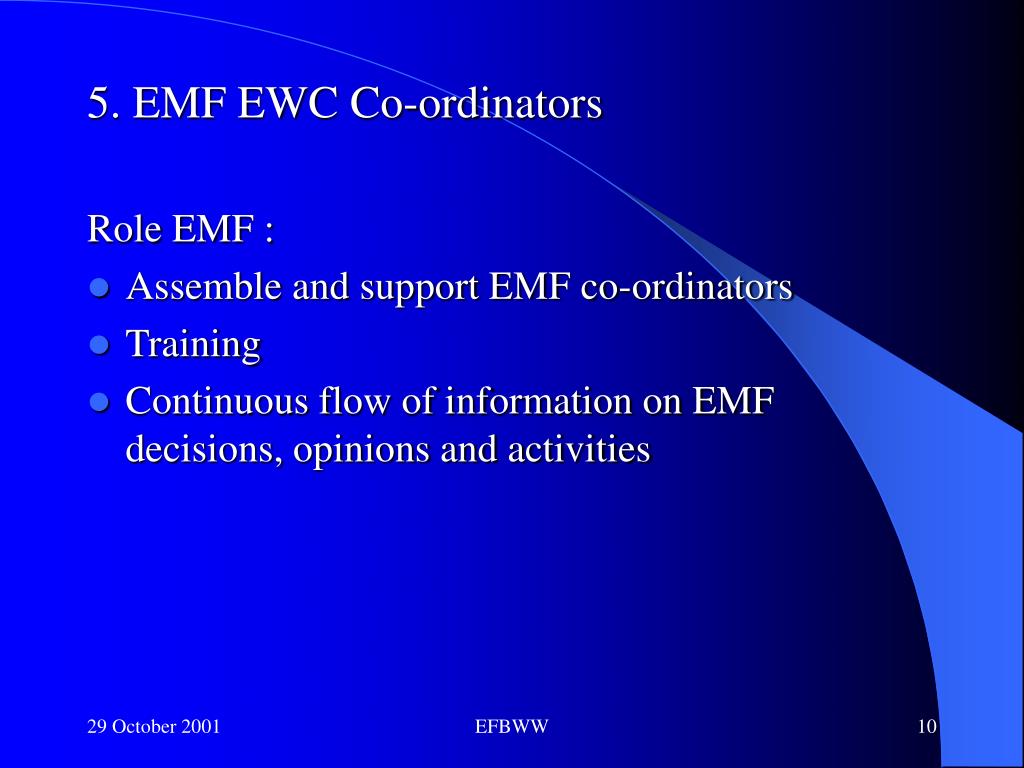 5. EMF EWC Co-ordinators

Role EMF :

- Assemble and support EMF co-ordinators
- Training
- Continuous flow of information on EMF decisions, opinions and activities

29 October 2001

EFBWW

10